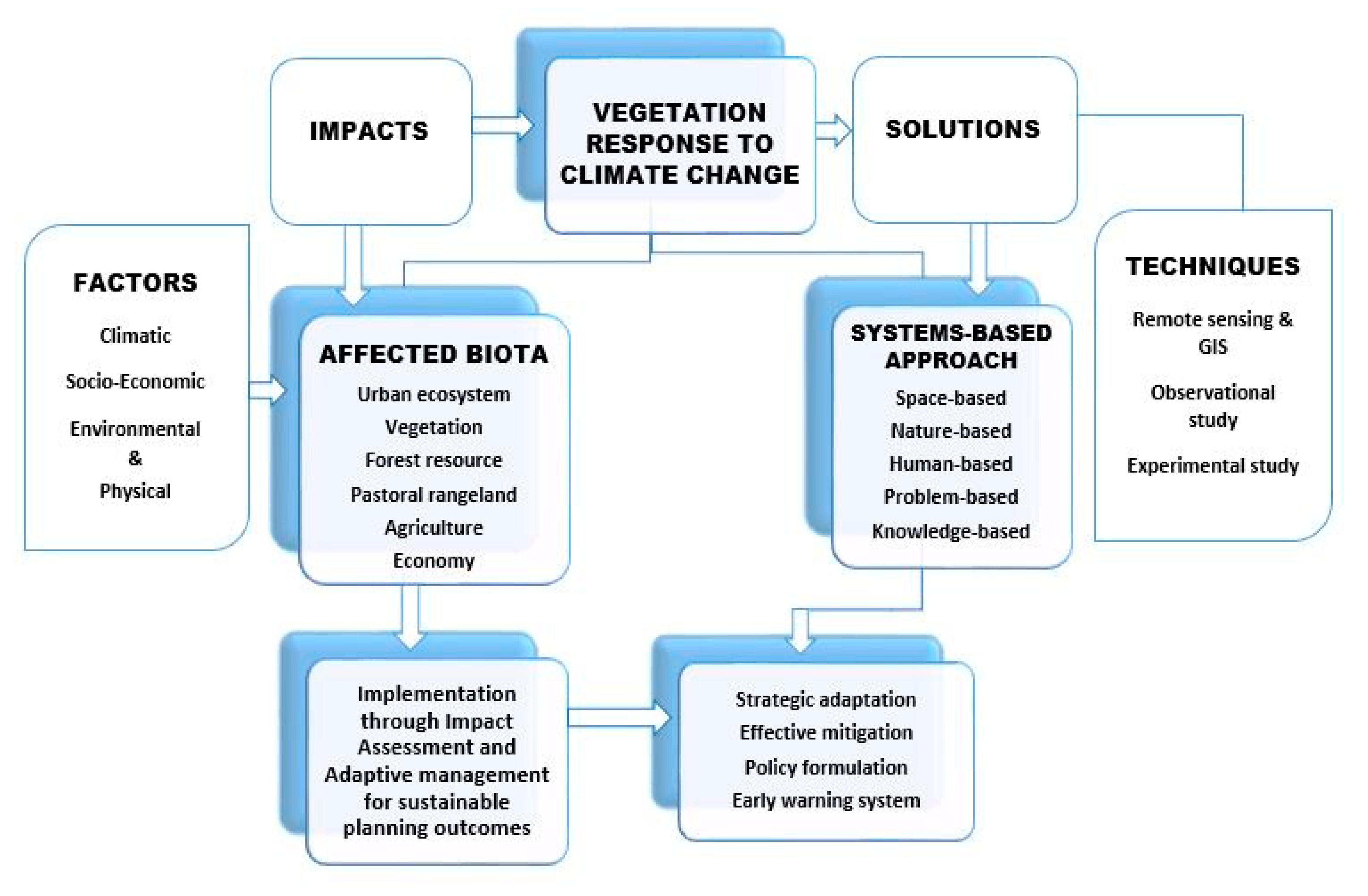 IMPACTS

VEGETATION RESPONSE TO CLIMATE CHANGE

SOLUTIONS

FACTORS

Climatic

Socio-Economic

Environmental & Physical

AFFECTED BIOTA

Urban ecosystem

Vegetation

Forest resource

Pastoral rangeland

Agriculture

Economy

SYSTEMS-BASED APPROACH

Space-based

Nature-based

Human-based

Problem-based

Knowledge-based

TECHNIQUES

Remote sensing & GIS

Observational study

Experimental study

Implementation through Impact Assessment and Adaptive management for sustainable planning outcomes

Strategic adaptation

Effective mitigation

Policy formulation

Early warning system